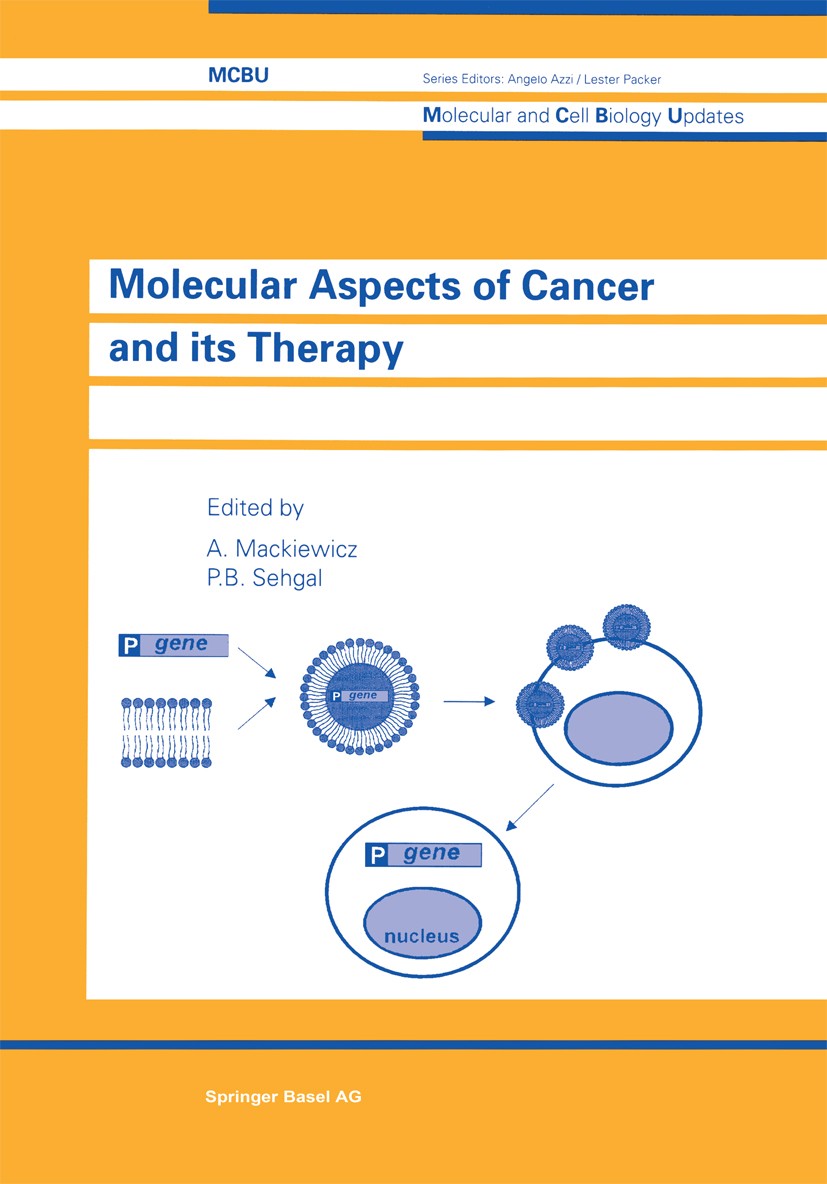 MCBU

Series Editors: Angelo Azzi / Lester Packer

Molecular and Cell Biology Updates

Molecular Aspects of Cancer and its Therapy

Edited by
A. Mackiewicz
P.B. Sehgal

P gene

P gene

P gene

nucleus

Springer Basel AG